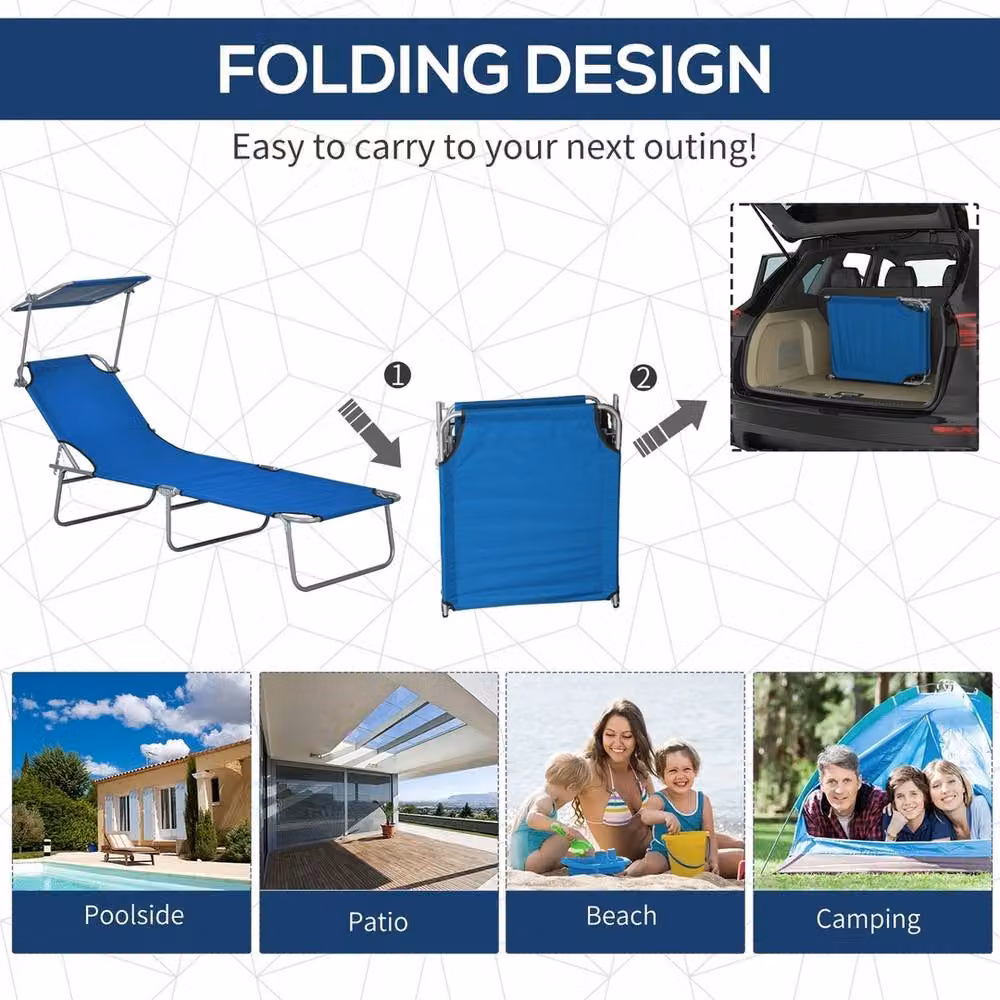 FOLDING DESIGN

Easy to carry to your next outing!

1

2

Poolside

Patio

Beach

Camping